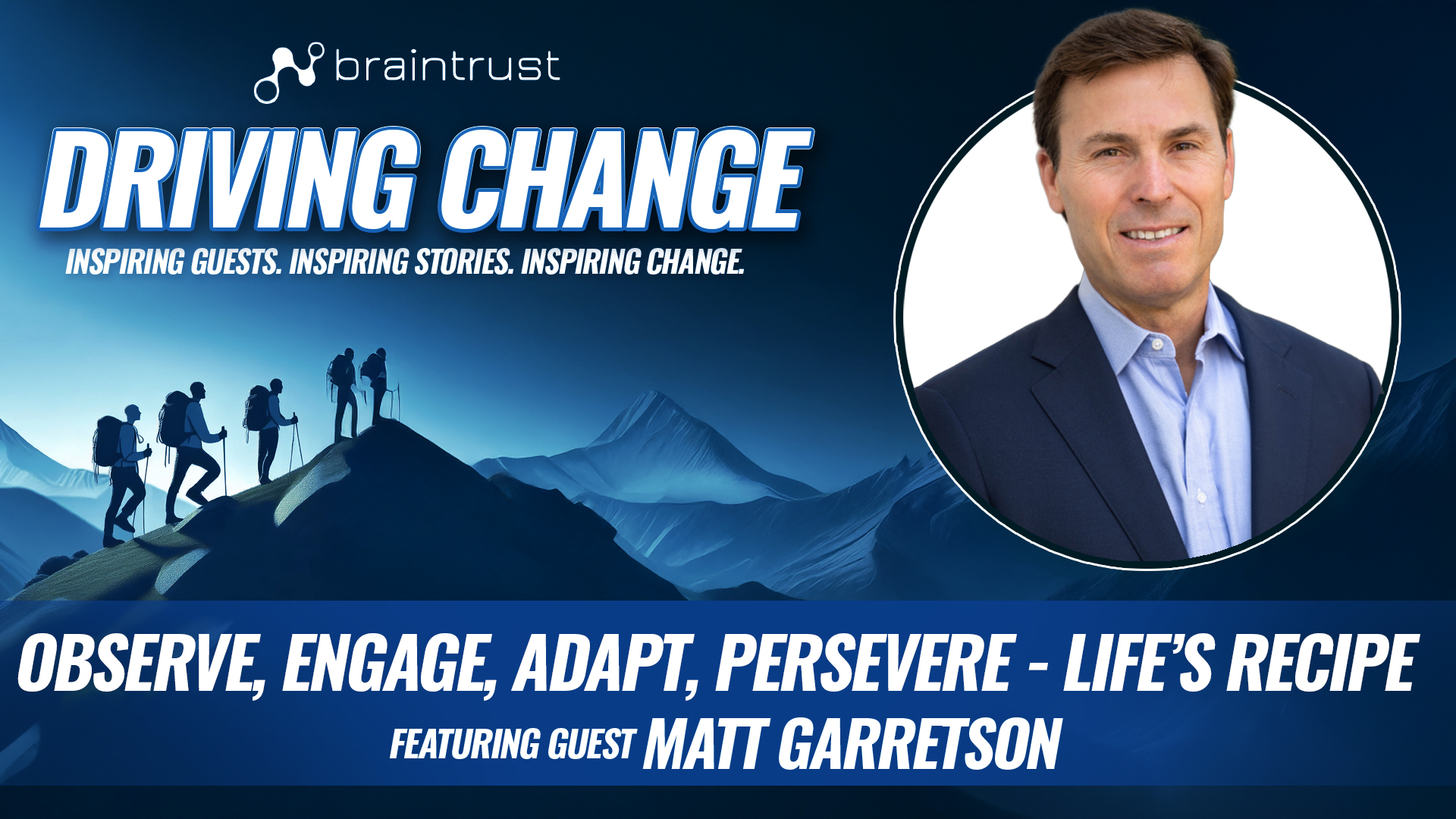 braintrust

DRIVING CHANGE

INSPIRING GUESTS. INSPIRING STORIES. INSPIRING CHANGE.

OBSERVE, ENGAGE, ADAPT, PERSEVERE - LIFE'S RECIPE

FEATURING GUEST MATT GARRETSON